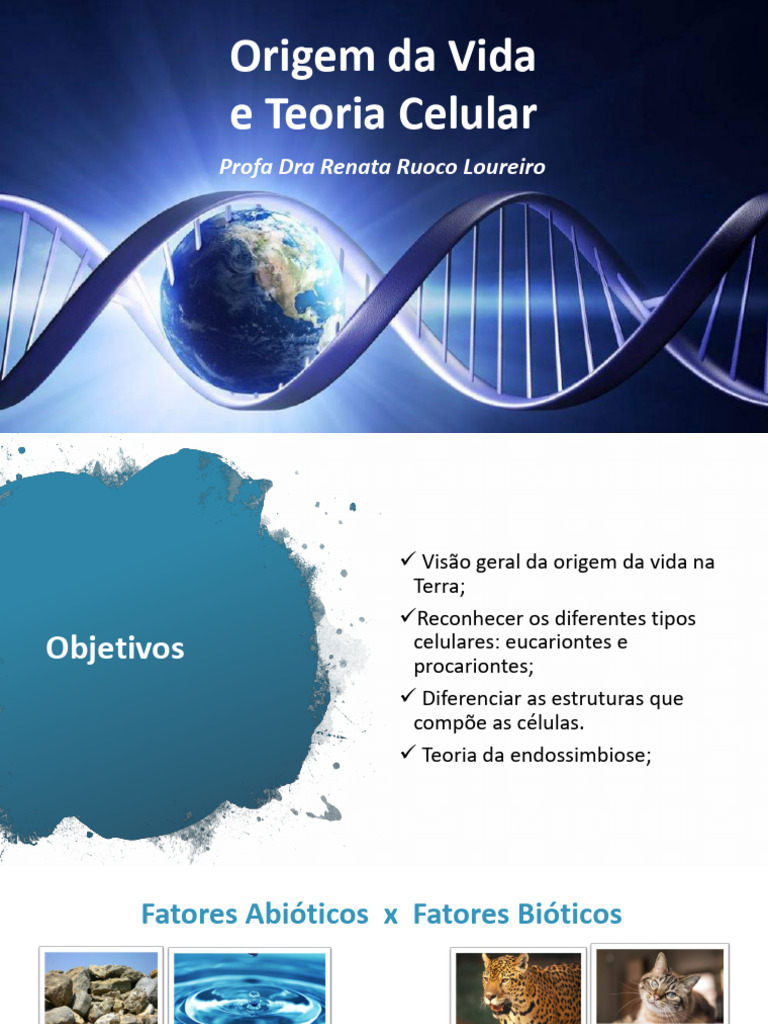 Origem da Vida
e Teoria Celular

Profa Dra Renata Ruoco Loureiro

Objetivos

✓ Visão geral da origem da vida na Terra;

✓Reconhecer os diferentes tipos celulares: eucariontes e procariontes;

✓ Diferenciar as estruturas que compõe as células.

✓ Teoria da endossimbiose;

Fatores Abióticos x Fatores Bióticos